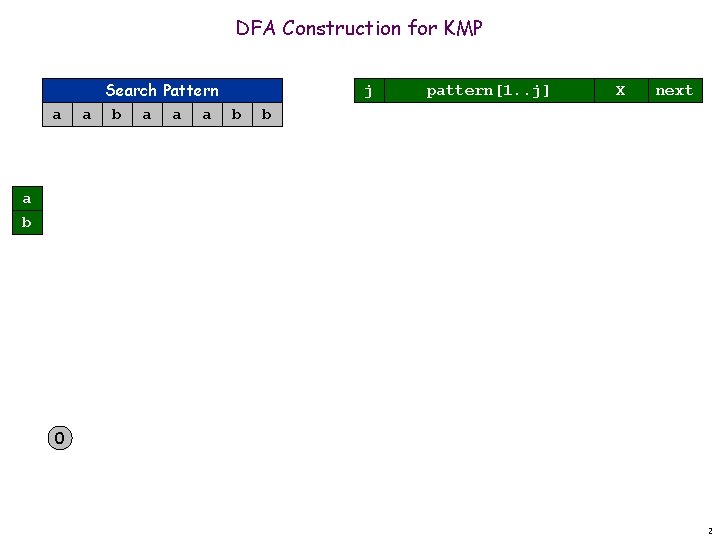 DFA Construction for KMP

| Search Pattern | | | | | | | |
|---|---|---|---|---|---|---|---|
| a | a | b | a | a | a | b | b |

| j | pattern[1..j] | X | next |
|---|---|---|---|

| a |
|---|
| b |

0

2